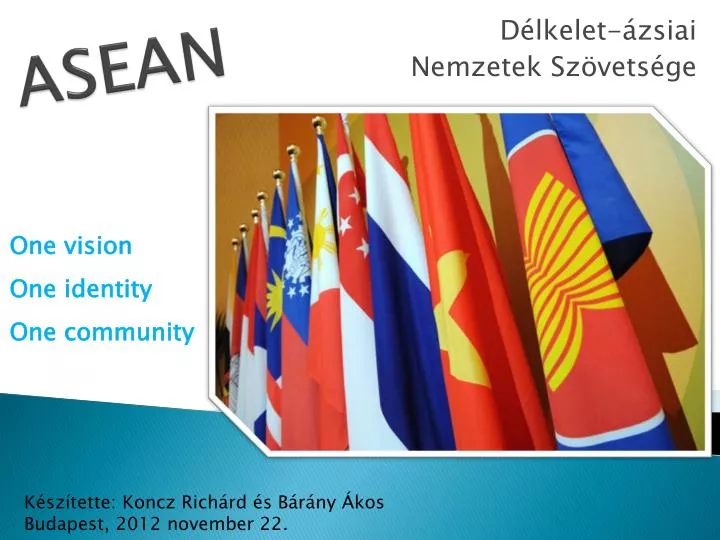 ASEAN

Délkelet-ázsiai Nemzetek Szövetsége

One vision
One identity
One community

Készítette: Koncz Richárd és Bárány Ákos
Budapest, 2012 november 22.